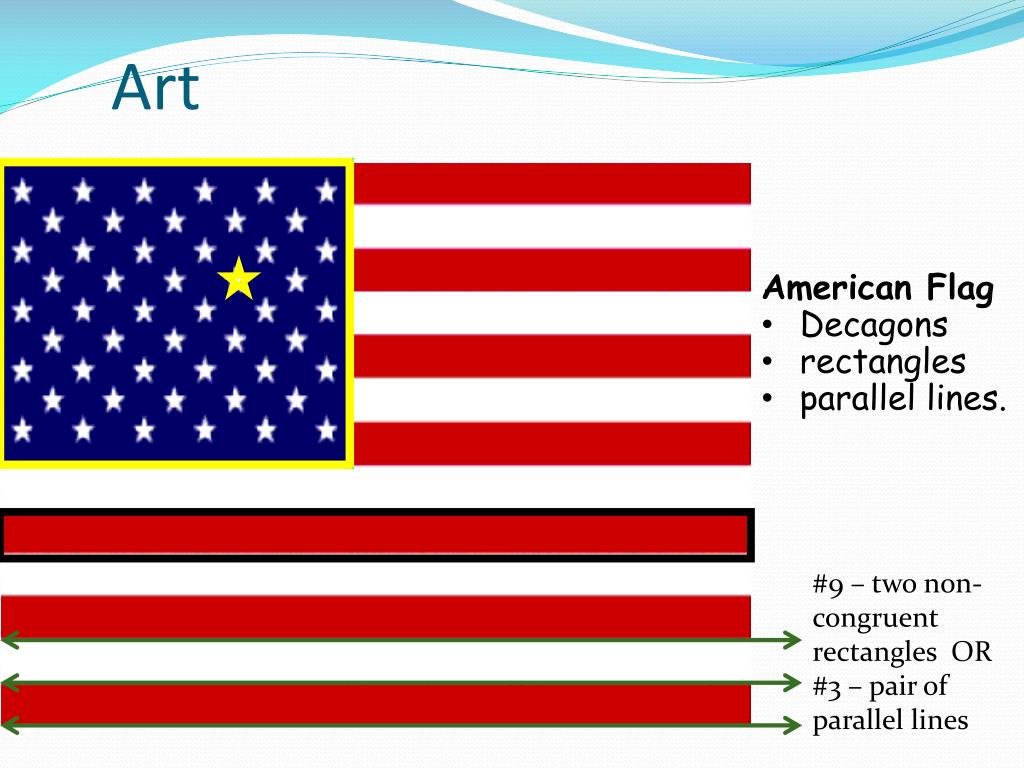 Art

American Flag
• Decagons
• rectangles
• parallel lines.

#9 – two non-congruent rectangles OR #3 – pair of parallel lines